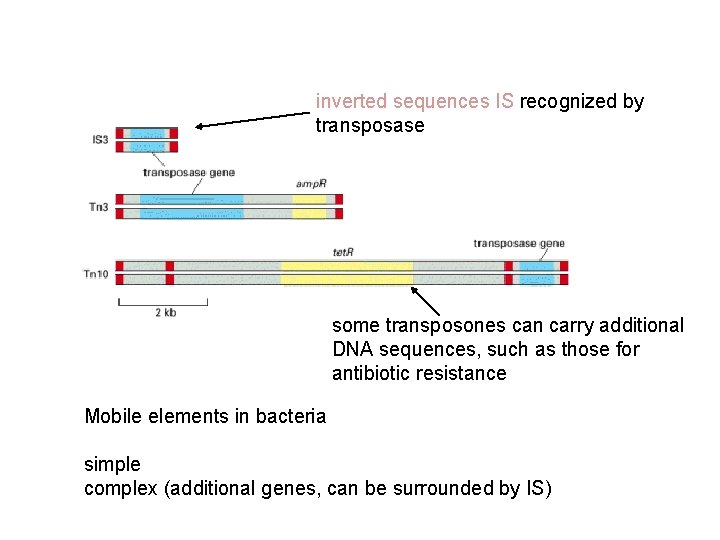 inverted sequences IS recognized by transposase

IS3

transposase gene

ampR

Tn3

tetR

transposase gene

Tn10

2 kb

some transposones can carry additional DNA sequences, such as those for antibiotic resistance

Mobile elements in bacteria

simple
complex (additional genes, can be surrounded by IS)